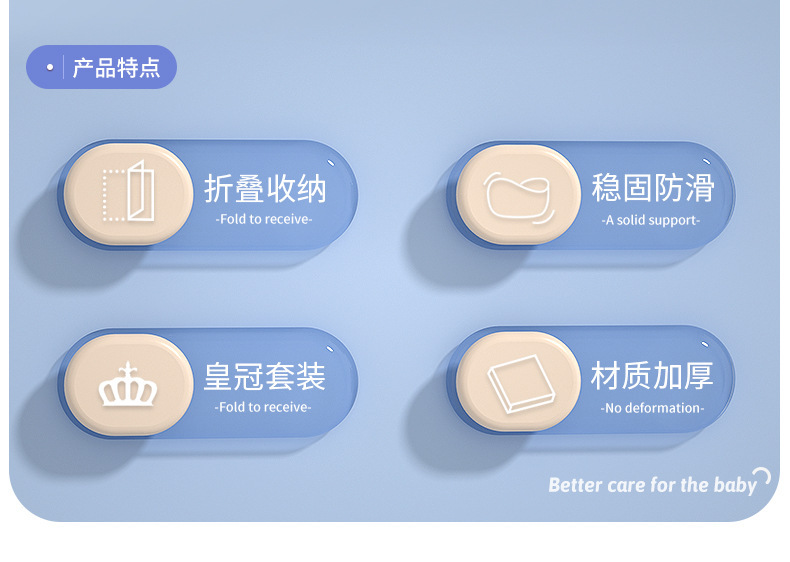 产品特点

折叠收纳
-Fold to receive-

稳固防滑
-A solid support-

皇冠套装
-Fold to receive-

材质加厚
-No deformation-

Better care for the baby